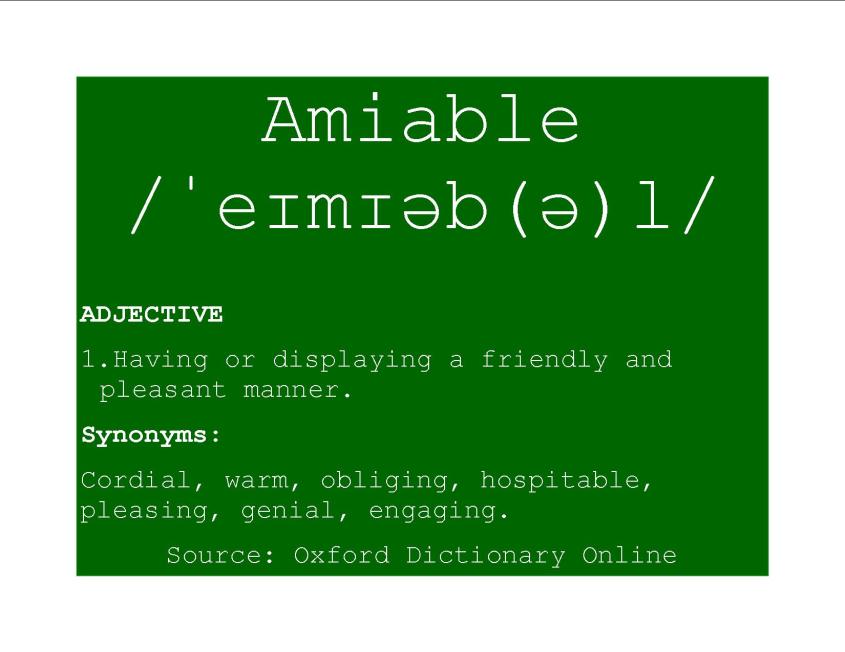 Amiable
/ˈeɪmɪəb(ə)l/

ADJECTIVE

1.Having or displaying a friendly and pleasant manner.

Synonyms:

Cordial, warm, obliging, hospitable, pleasing, genial, engaging.

Source: Oxford Dictionary Online